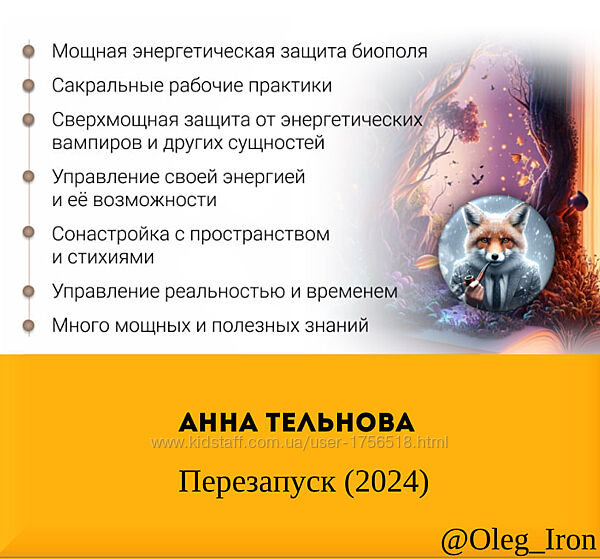 Мощная энергетическая защита биополя

Сакральные рабочие практики

Сверхмощная защита от энергетических вампиров и других сущностей

Управление своей энергией и её возможности

Сонастройка с пространством и стихиями

Управление реальностью и временем

Много мощных и полезных знаний

АННА ТЕЛЬНОВА

www.kidstaff.com.ua/user-1756518.html

Перезапуск (2024)

@Oleg_Iron